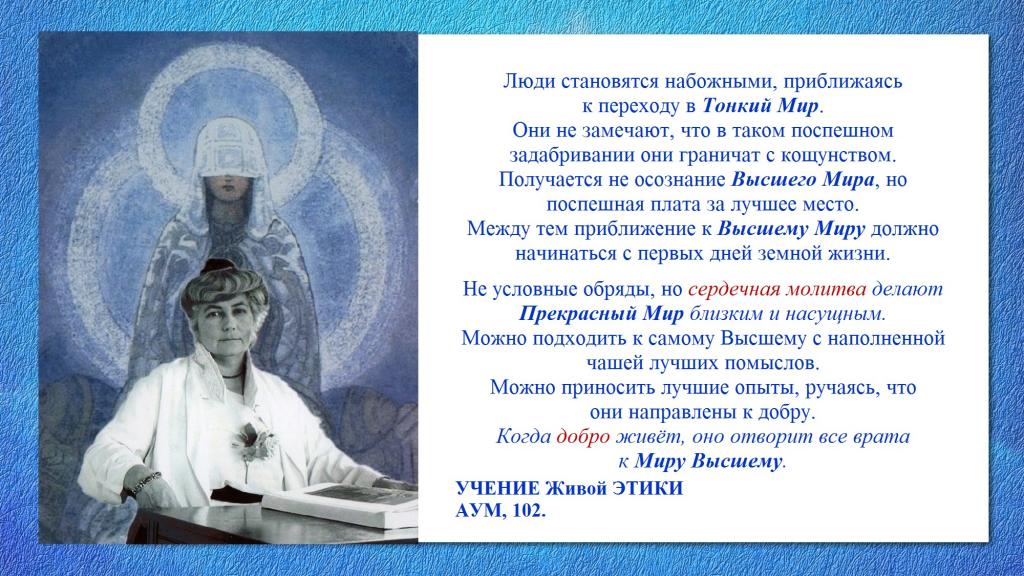 Люди становятся набожными, приближаясь к переходу в Тонкий Мир.
Они не замечают, что в таком поспешном задабривании они граничат с кощунством.
Получается не осознание Высшего Мира, но поспешная плата за лучшее место.
Между тем приближение к Высшему Миру должно начинаться с первых дней земной жизни.

Не условные обряды, но сердечная молитва делают Прекрасный Мир близким и насущным.
Можно подходить к самому Высшему с наполненной чашей лучших помыслов.
Можно приносить лучшие опыты, ручаясь, что они направлены к добру.
Когда добро живёт, оно отворит все врата к Миру Высшему.

УЧЕНИЕ Живой ЭТИКИ
АУМ, 102.